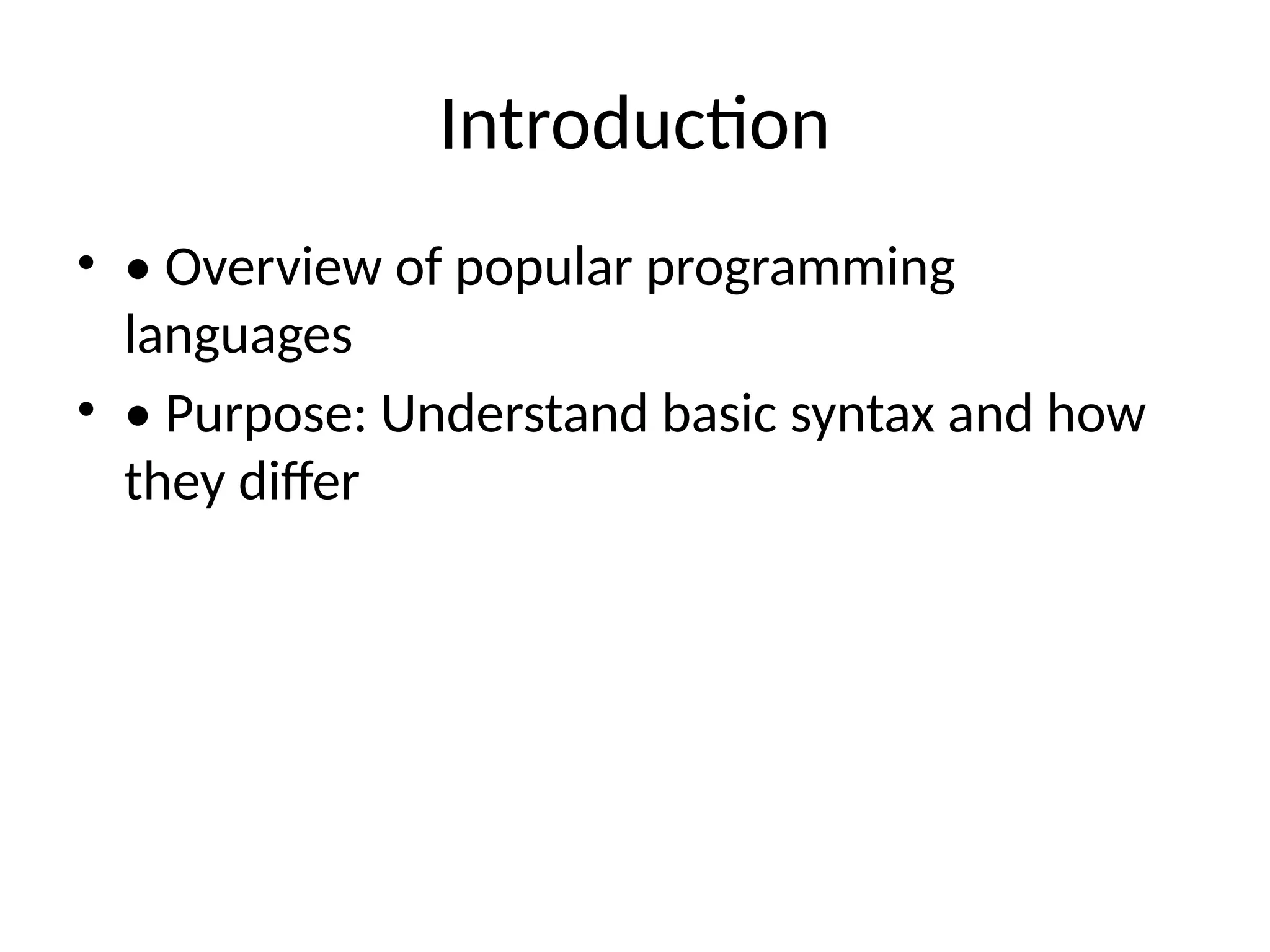 Introduction

• • Overview of popular programming languages
• • Purpose: Understand basic syntax and how they differ